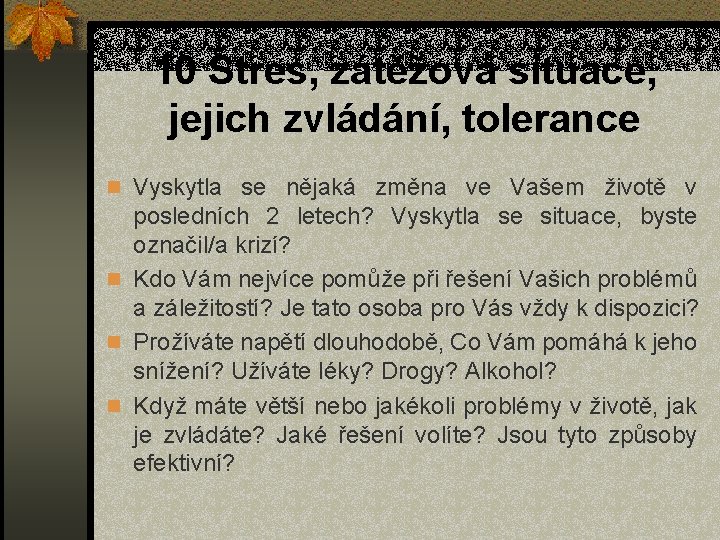 10 Stres, zátěžová situace, jejich zvládání, tolerance

Vyskytla se nějaká změna ve Vašem životě v posledních 2 letech? Vyskytla se situace, byste označil/a krizí?

Kdo Vám nejvíce pomůže při řešení Vašich problémů a záležitostí? Je tato osoba pro Vás vždy k dispozici?

Prožíváte napětí dlouhodobě, Co Vám pomáhá k jeho snížení? Užíváte léky? Drogy? Alkohol?

Když máte větší nebo jakékoli problémy v životě, jak je zvládáte? Jaké řešení volíte? Jsou tyto způsoby efektivní?